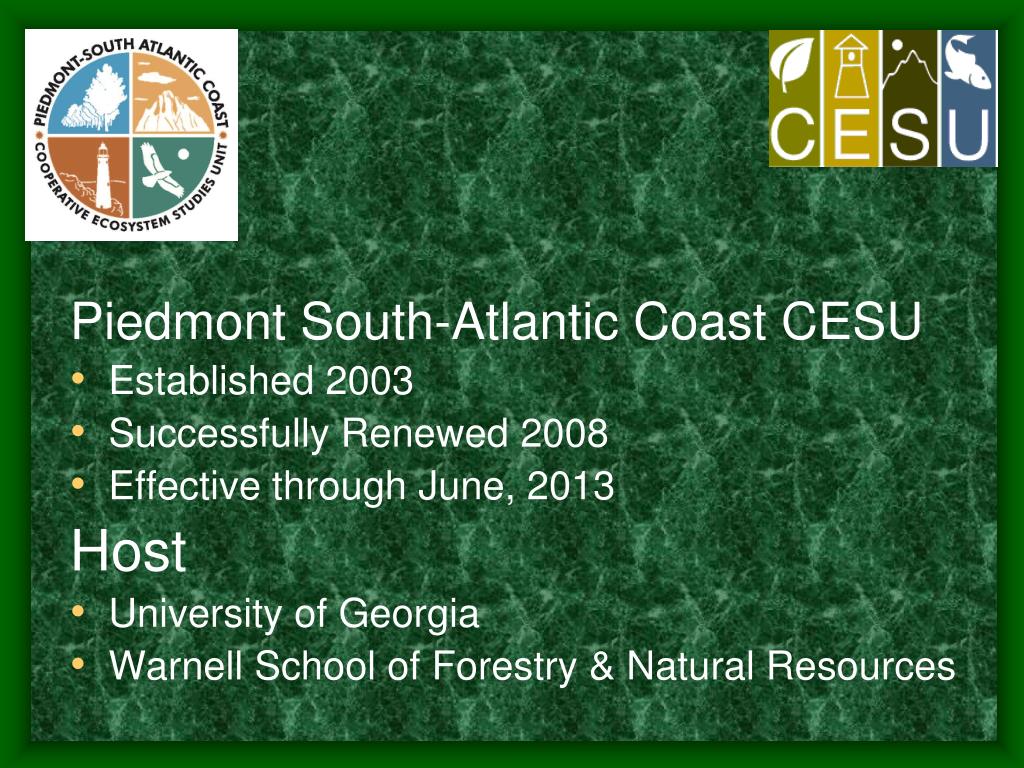 PIEDMONT-SOUTH ATLANTIC COAST
COOPERATIVE ECOSYSTEM STUDIES UNIT

CESU

Piedmont South-Atlantic Coast CESU
• Established 2003
• Successfully Renewed 2008
• Effective through June, 2013

Host
• University of Georgia
• Warnell School of Forestry & Natural Resources